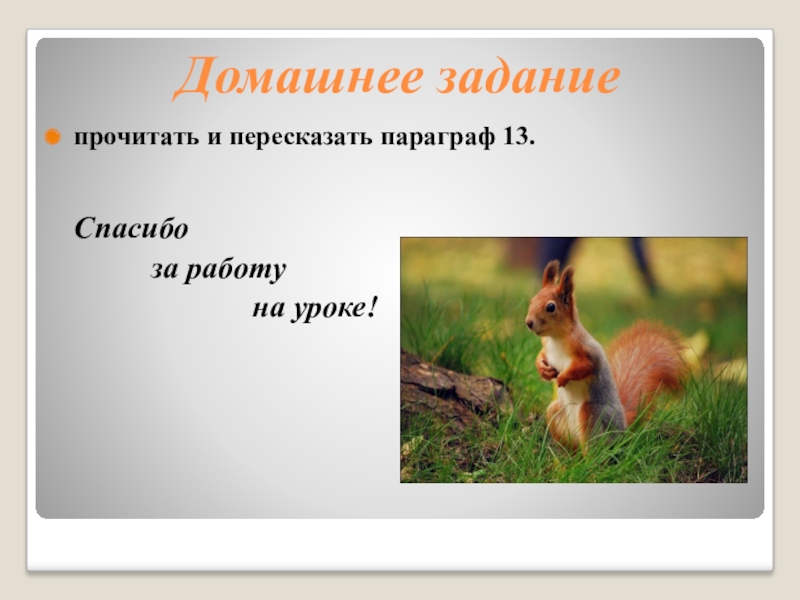 Домашнее задание

прочитать и пересказать параграф 13.

Спасибо
за работу
на уроке!